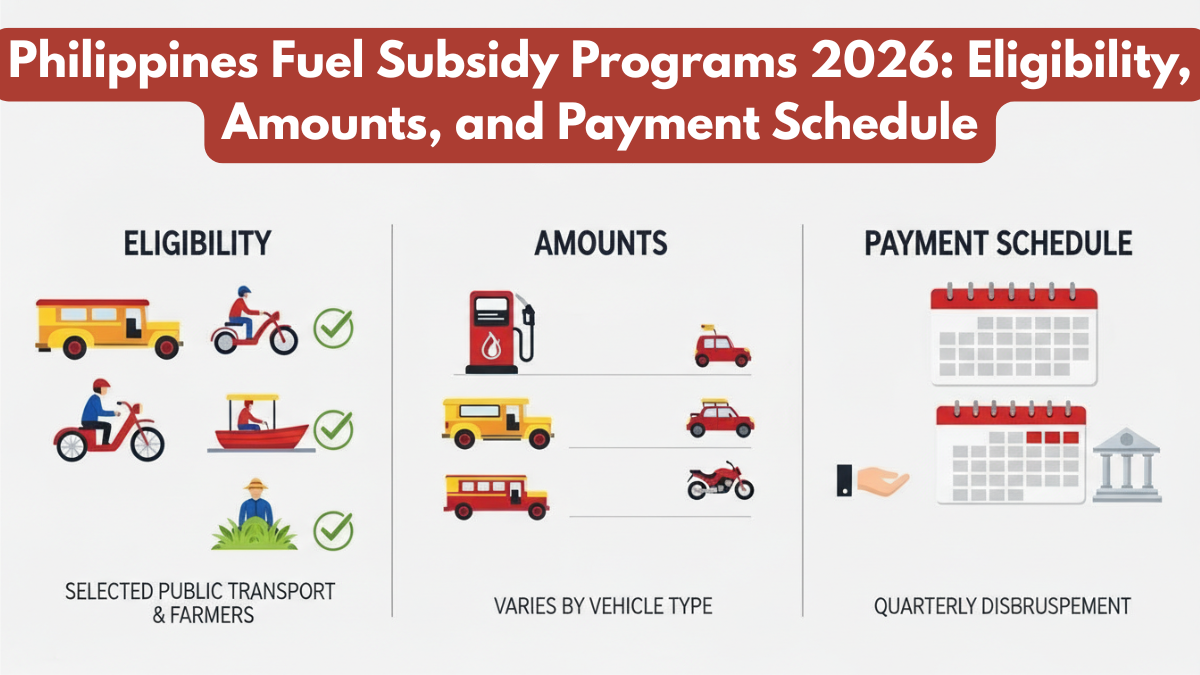 Philippines Fuel Subsidy Programs 2026: Eligibility, Amounts, and Payment Schedule

ELIGIBILITY

SELECTED PUBLIC TRANSPORT & FARMERS

AMOUNTS

VARIES BY VEHICLE TYPE

PAYMENT SCHEDULE

QUARTERLY DISBRUSPEMENT